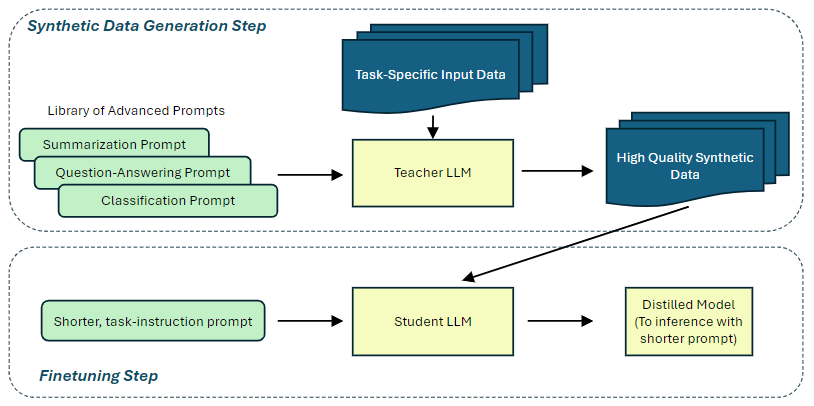 Synthetic Data Generation Step

Task-Specific Input Data

Library of Advanced Prompts

Summarization Prompt

Question-Answering Prompt

Classification Prompt

Teacher LLM

High Quality Synthetic Data

Shorter, task-instruction prompt

Student LLM

Distilled Model (To inference with shorter prompt)

Finetuning Step